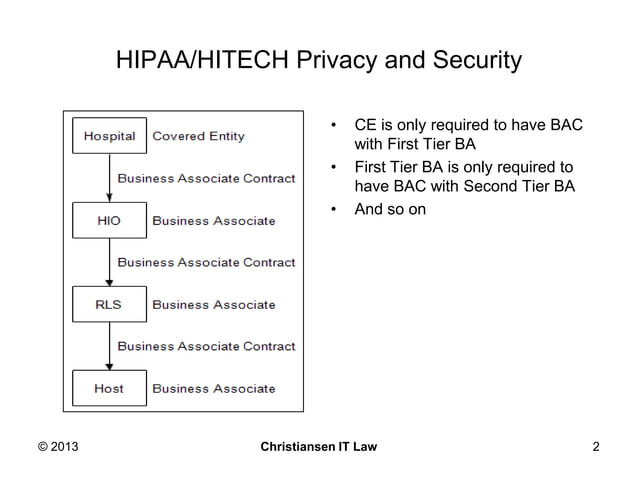 HIPAA/HITECH Privacy and Security

Hospital Covered Entity

Business Associate Contract

HIO Business Associate

Business Associate Contract

RLS Business Associate

Business Associate Contract

Host Business Associate

• CE is only required to have BAC with First Tier BA
• First Tier BA is only required to have BAC with Second Tier BA
• And so on

© 2013 Christiansen IT Law 2